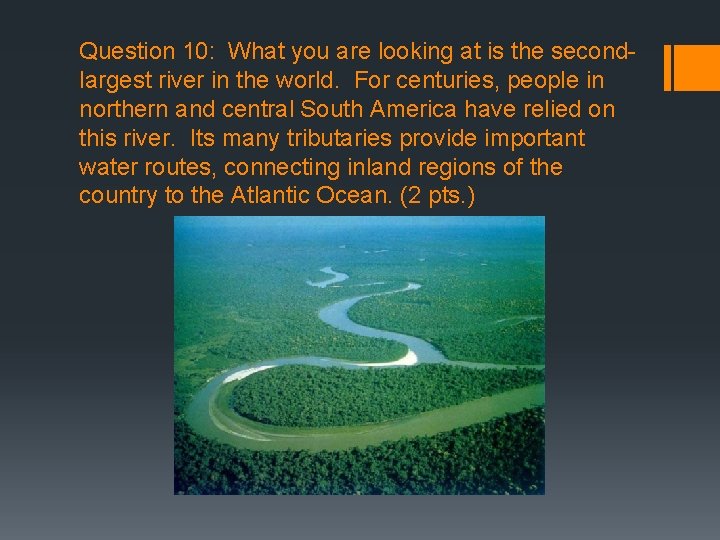 Question 10: What you are looking at is the second-largest river in the world. For centuries, people in northern and central South America have relied on this river. Its many tributaries provide important water routes, connecting inland regions of the country to the Atlantic Ocean. (2 pts.)